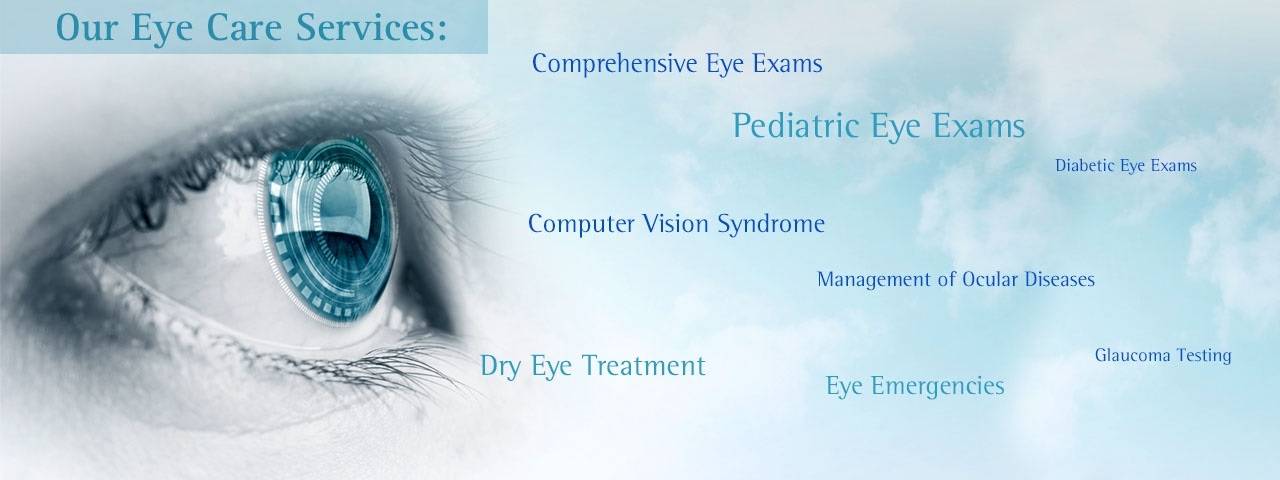 Our Eye Care Services:

Comprehensive Eye Exams

Pediatric Eye Exams

Diabetic Eye Exams

Computer Vision Syndrome

Management of Ocular Diseases

Dry Eye Treatment

Glaucoma Testing

Eye Emergencies